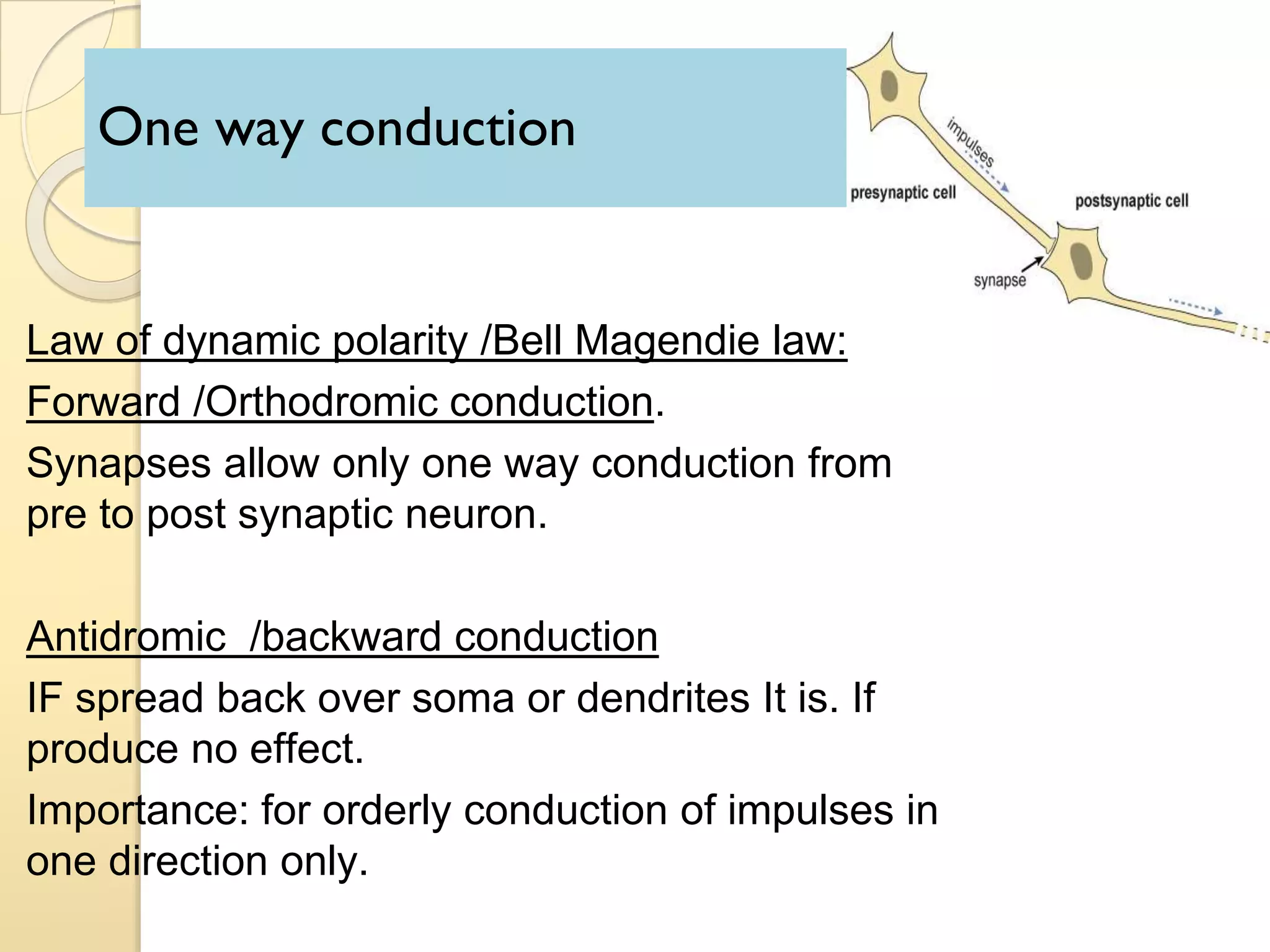 One way conduction

impulses

presynaptic cell

postsynaptic cell

synapse

Law of dynamic polarity /Bell Magendie law:

Forward /Orthodromic conduction.

Synapses allow only one way conduction from pre to post synaptic neuron.

Antidromic /backward conduction

IF spread back over soma or dendrites It is. If produce no effect.

Importance: for orderly conduction of impulses in one direction only.